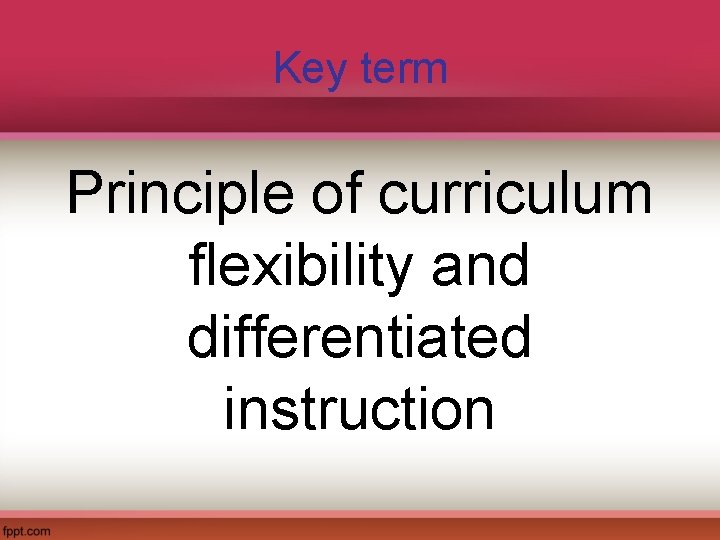 Key term

Principle of curriculum flexibility and differentiated instruction

fppt.com